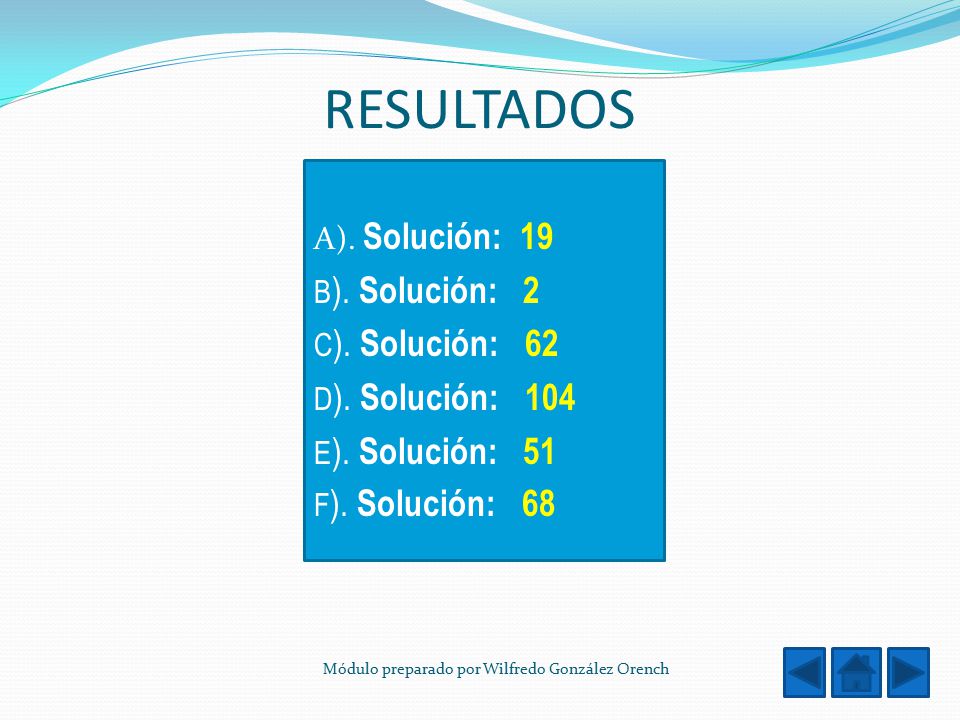 RESULTADOS

A). Solución: 19
B). Solución: 2
C). Solución: 62
D). Solución: 104
E). Solución: 51
F). Solución: 68

Módulo preparado por Wilfredo González Orench